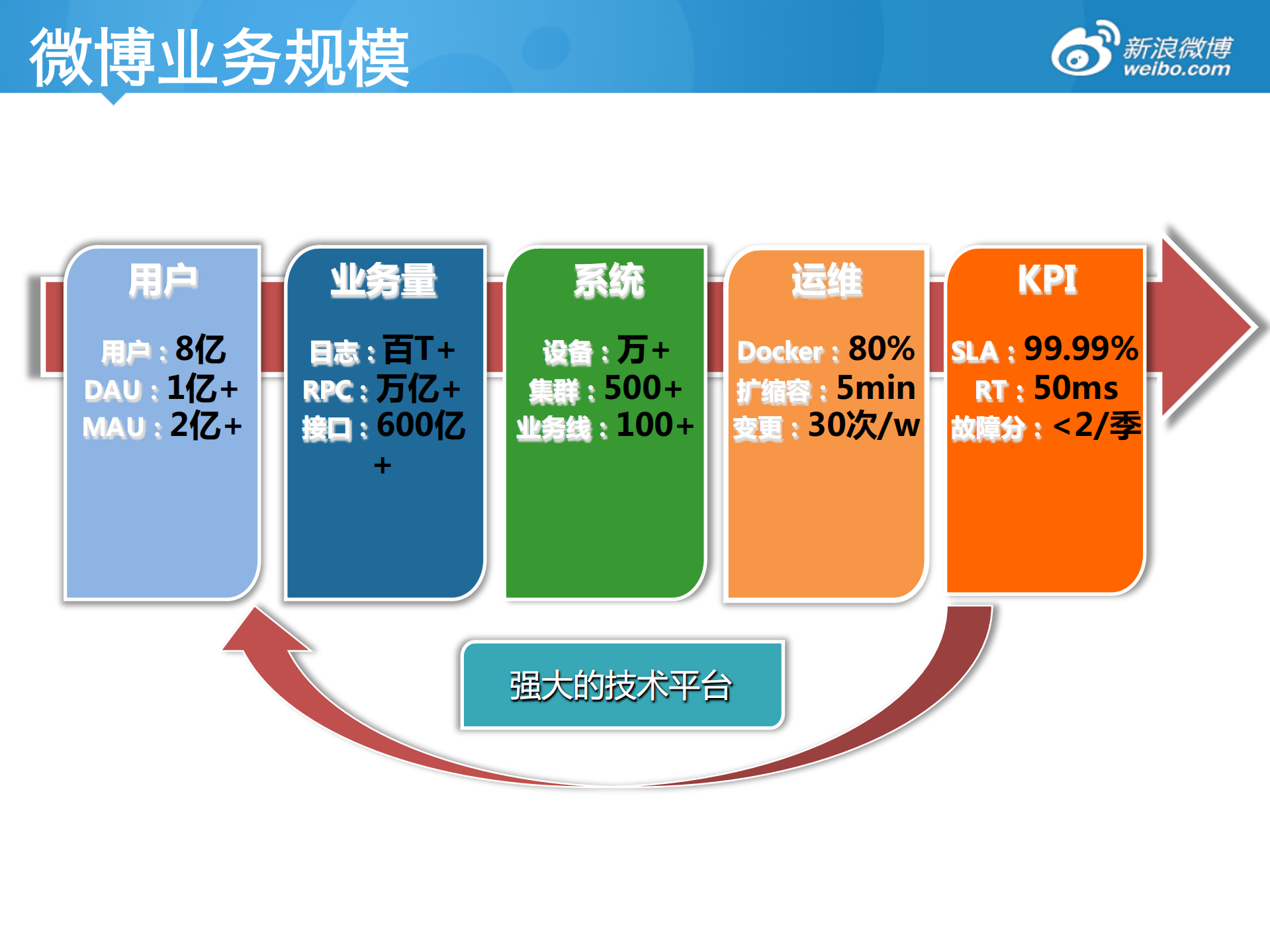 微博业务规模

新浪微博
weibo.com

用户

用户：8亿
DAU：1亿+
MAU：2亿+

业务量

日志：百T+
RPC：万亿+
接口：600亿+

系统

设备：万+
集群：500+
业务线：100+

运维

Docker：80%
扩缩容：5min
变更：30次/w

KPI

SLA：99.99%
RT：50ms
故障分：<2/季

强大的技术平台